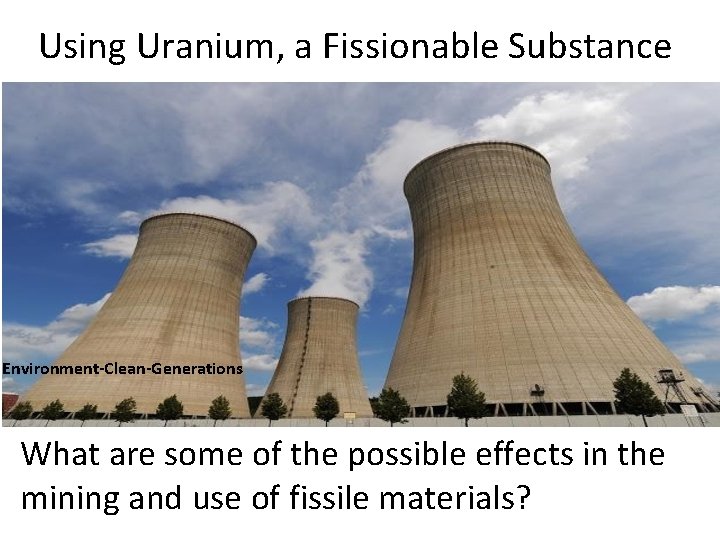 Using Uranium, a Fissionable Substance

Environment-Clean-Generations

What are some of the possible effects in the mining and use of fissile materials?